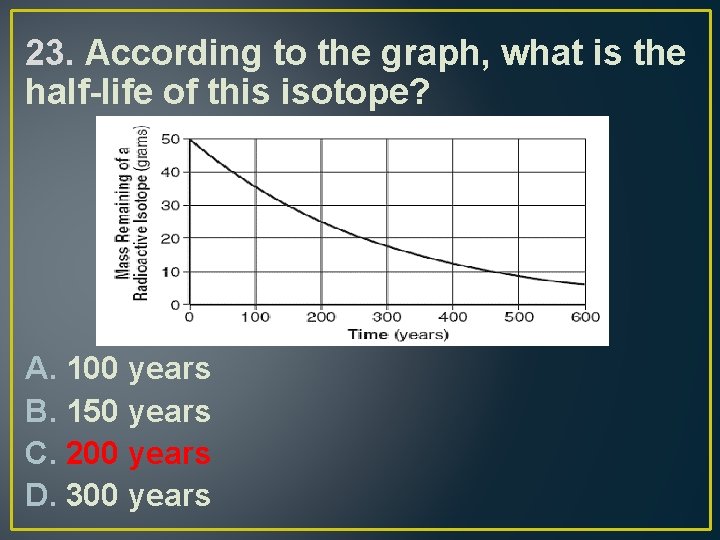 23. According to the graph, what is the half-life of this isotope?

Mass Remaining of a Radioactive Isotope (grams)

50
40
30
20
10
0

0 100 200 300 400 500 600

Time (years)

A. 100 years
B. 150 years
C. 200 years
D. 300 years